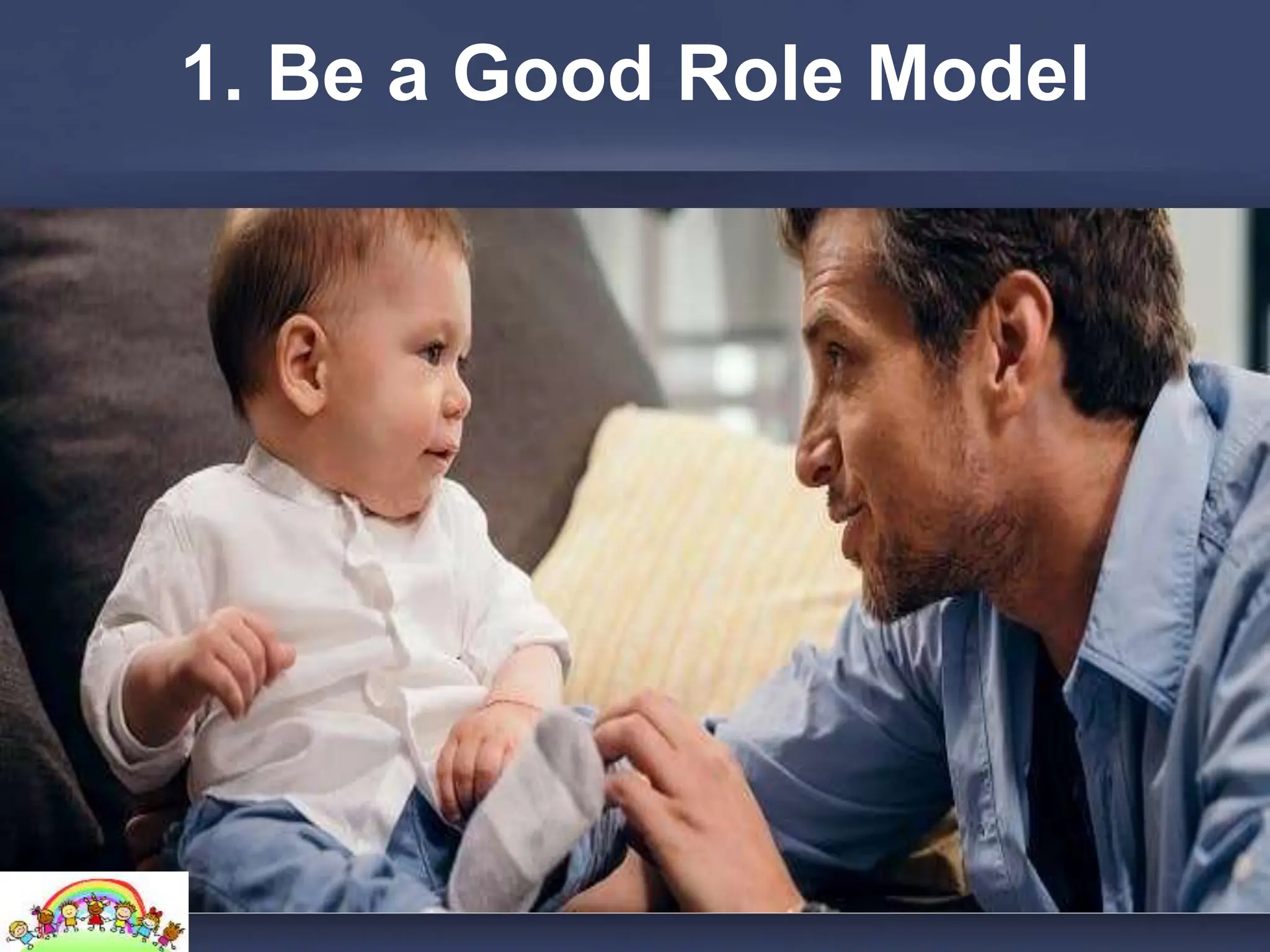 1. Be a Good Role Model